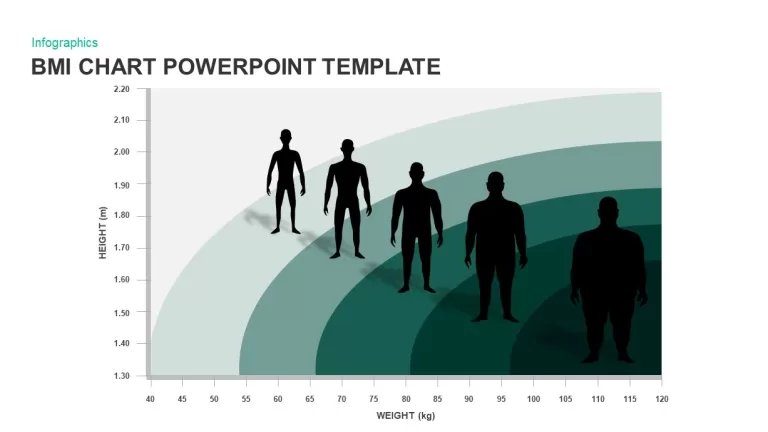 Infographics
BMI CHART POWERPOINT TEMPLATE

2.20
2.10
2.00
1.90
1.80
1.70
1.60
1.50
1.40
1.30

HEIGHT (m)

40 45 50 55 60 65 70 75 80 85 90 95 100 105 110 115 120

WEIGHT (kg)